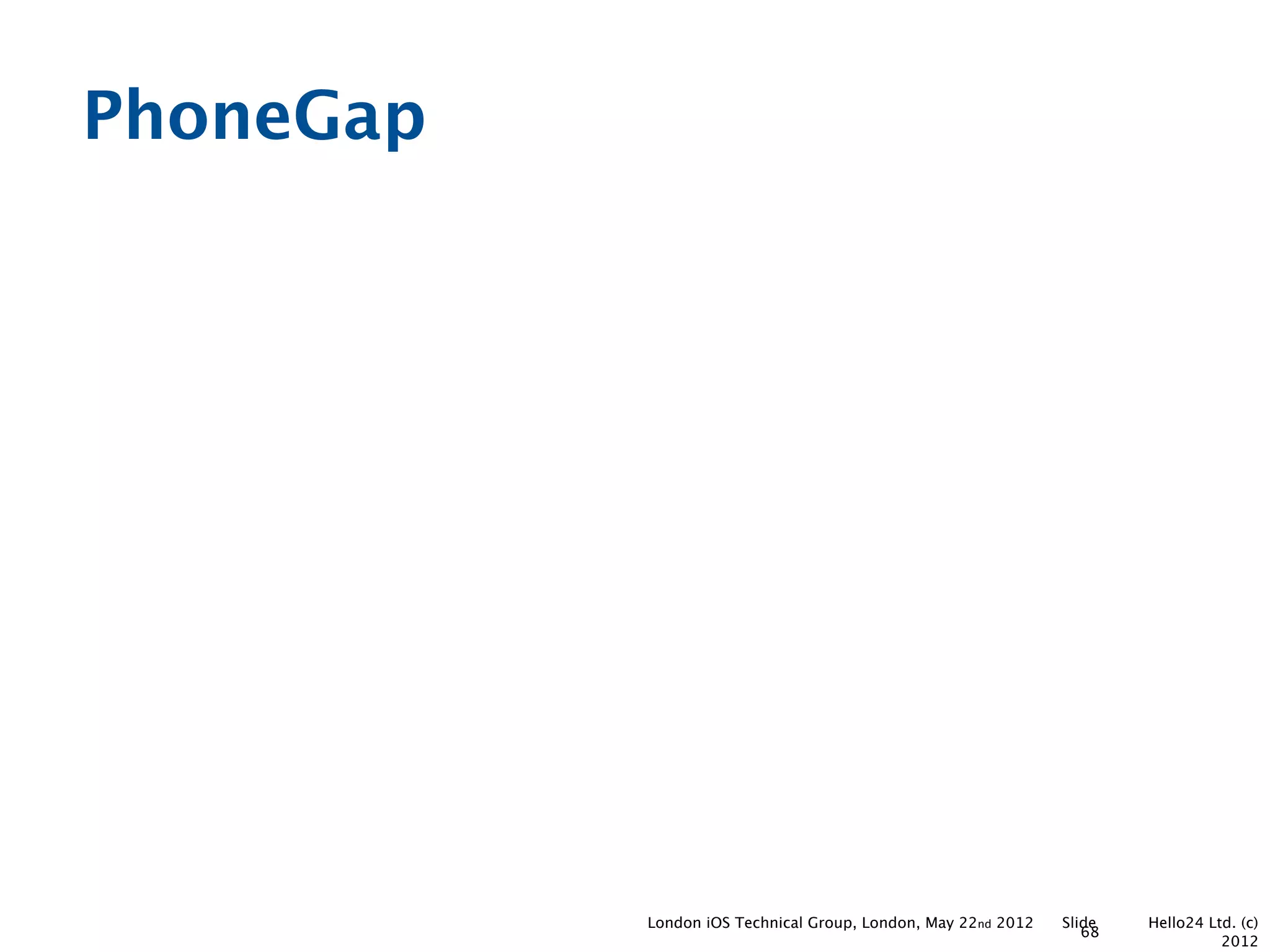 PhoneGap

London iOS Technical Group, London, May 22nd 2012 Slide 68 Hello24 Ltd. (c) 2012